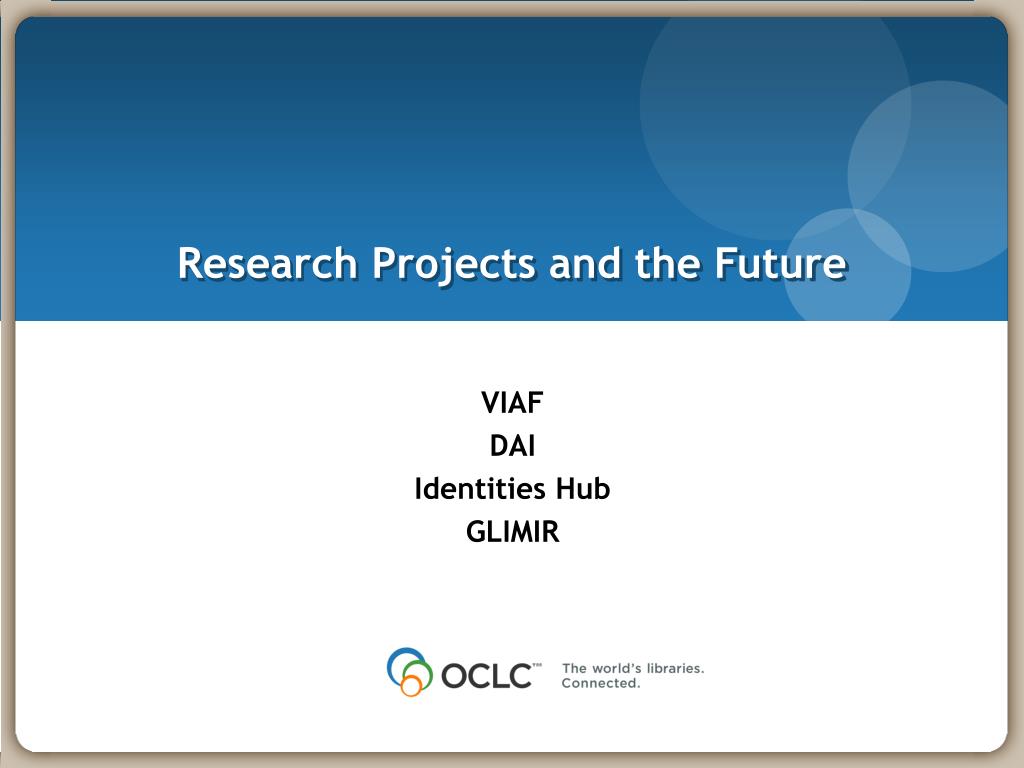 Research Projects and the Future

VIAF
DAI
Identities Hub
GLIMIR

OCLC™ The world's libraries. Connected.